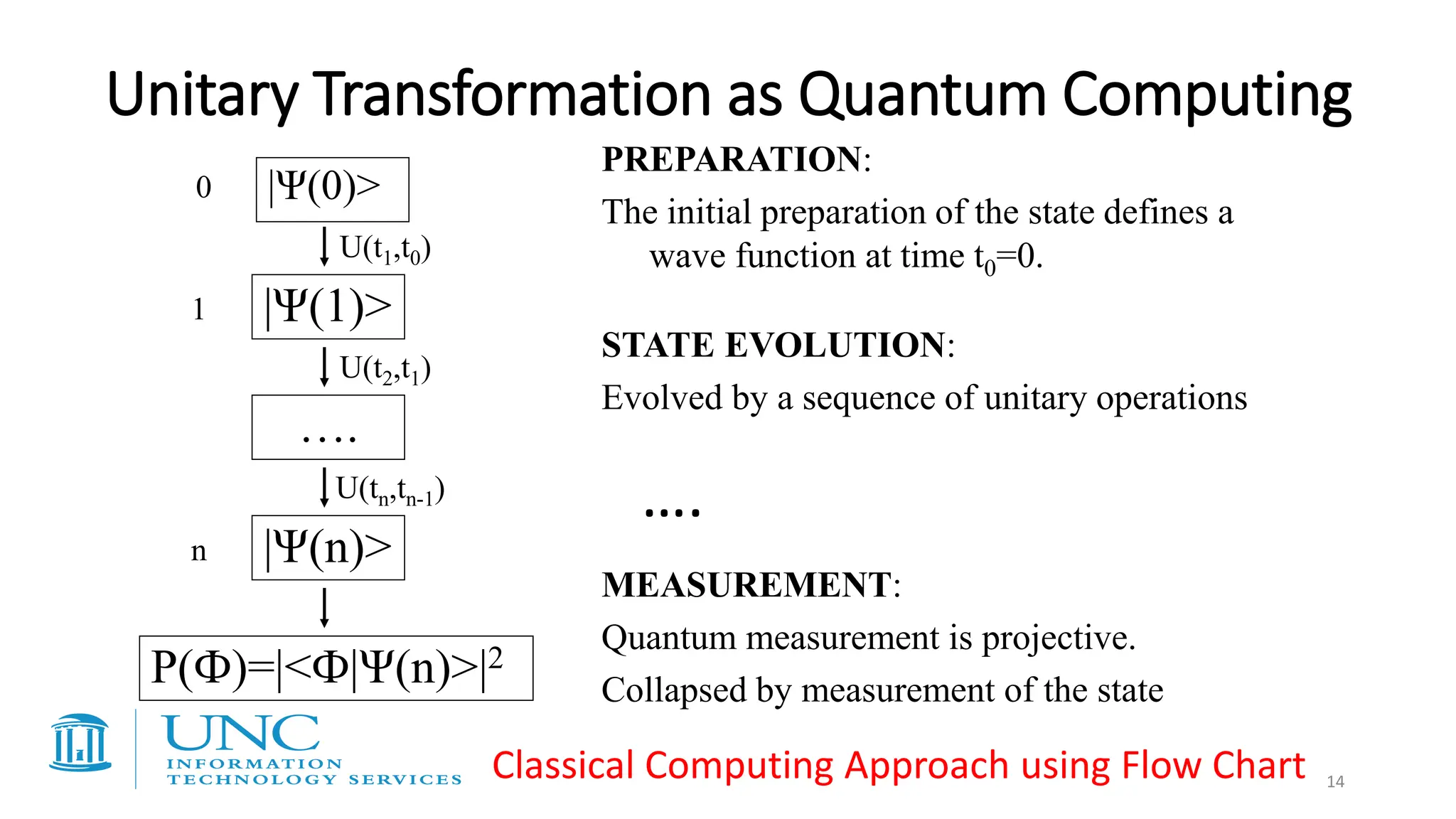 Unitary Transformation as Quantum Computing

0 $|\Psi(0)>$

$U(t_1,t_0)$

1 $|\Psi(1)>$

$U(t_2,t_1)$

....

$U(t_n,t_{n-1})$

n $|\Psi(n)>$

$P(\Phi)=|<\Phi|\Psi(n)>|^2$

PREPARATION:

The initial preparation of the state defines a wave function at time $t_0$=0.

STATE EVOLUTION:

Evolved by a sequence of unitary operations

....

MEASUREMENT:

Quantum measurement is projective.

Collapsed by measurement of the state

UNC INFORMATION TECHNOLOGY SERVICES

Classical Computing Approach using Flow Chart

14